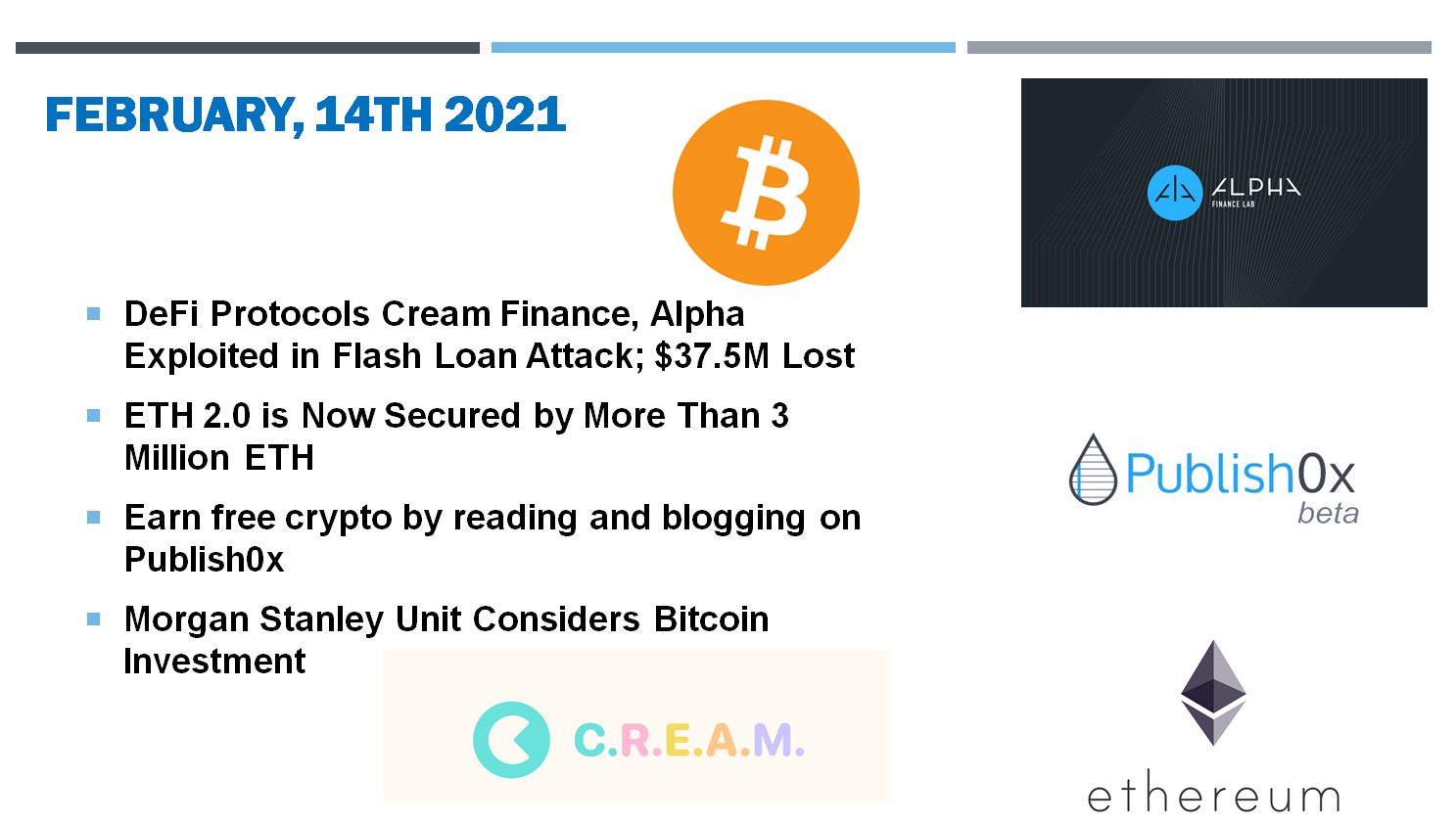 FEBRUARY, 14TH 2021

ALPHA
FINANCE LAB

- DeFi Protocols Cream Finance, Alpha Exploited in Flash Loan Attack; $37.5M Lost
- ETH 2.0 is Now Secured by More Than 3 Million ETH
- Earn free crypto by reading and blogging on Publish0x
- Morgan Stanley Unit Considers Bitcoin Investment

Publish0x
beta

C.R.E.A.M.

ethereum